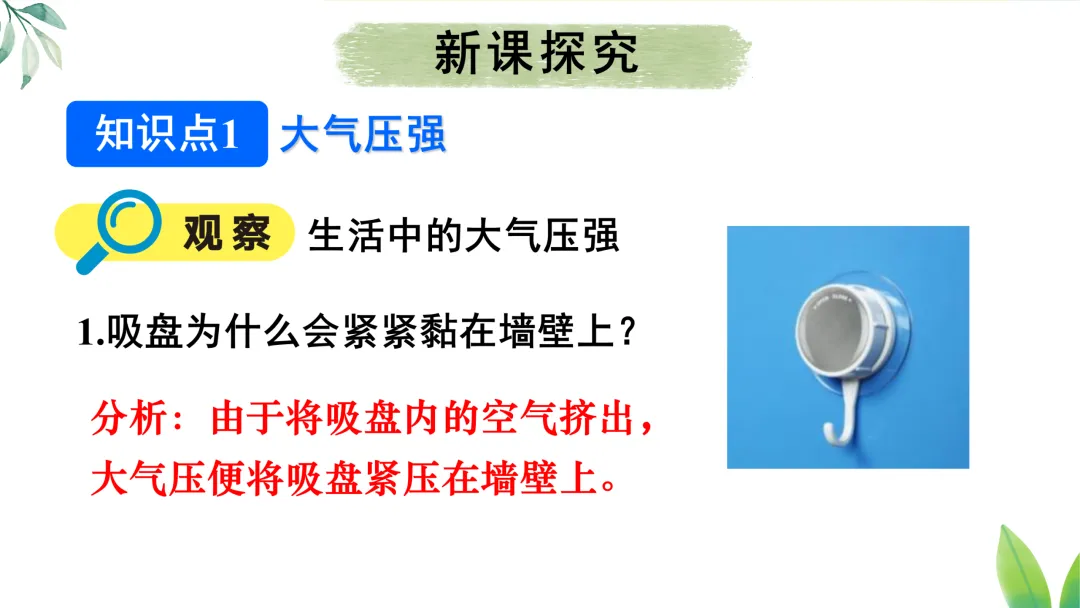 新课探究

知识点1 大气压强

观察 生活中的大气压强

1.吸盘为什么会紧紧黏在墙壁上？

分析：由于将吸盘内的空气挤出，大气压便将吸盘紧压在墙壁上。